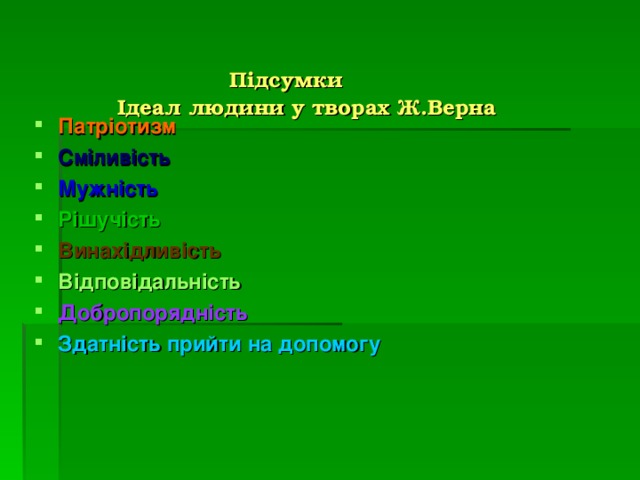 Підсумки
Ідеал людини у творах Ж.Верна

- Патріотизм
- Сміливість
- Мужність
- Рішучість
- Винахідливість
- Відповідальність
- Добропорядність
- Здатність прийти на допомогу